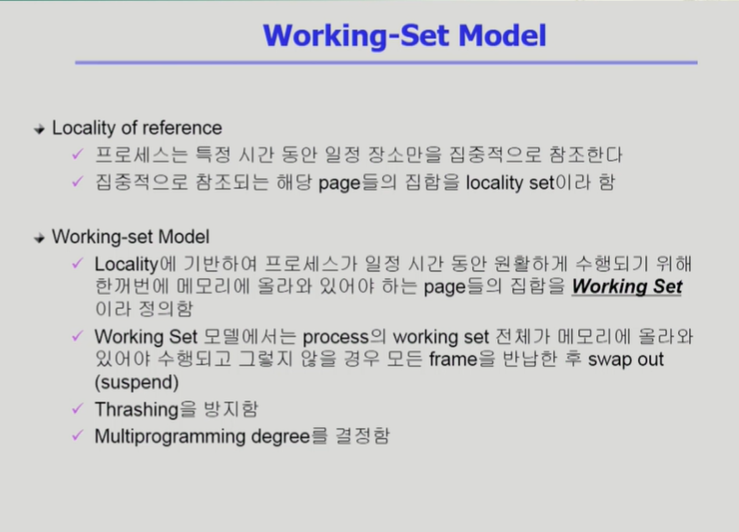 Working-Set Model

Locality of reference

✓ 프로세스는 특정 시간 동안 일정 장소만을 집중적으로 참조한다

✓ 집중적으로 참조되는 해당 page들의 집합을 locality set이라 함

Working-set Model

✓ Locality에 기반하여 프로세스가 일정 시간 동안 원활하게 수행되기 위해 한꺼번에 메모리에 올라와 있어야 하는 page들의 집합을 Working Set 이라 정의함

✓ Working Set 모델에서는 process의 working set 전체가 메모리에 올라와 있어야 수행되고 그렇지 않을 경우 모든 frame을 반납한 후 swap out (suspend)

✓ Thrashing을 방지함

✓ Multiprogramming degree를 결정함